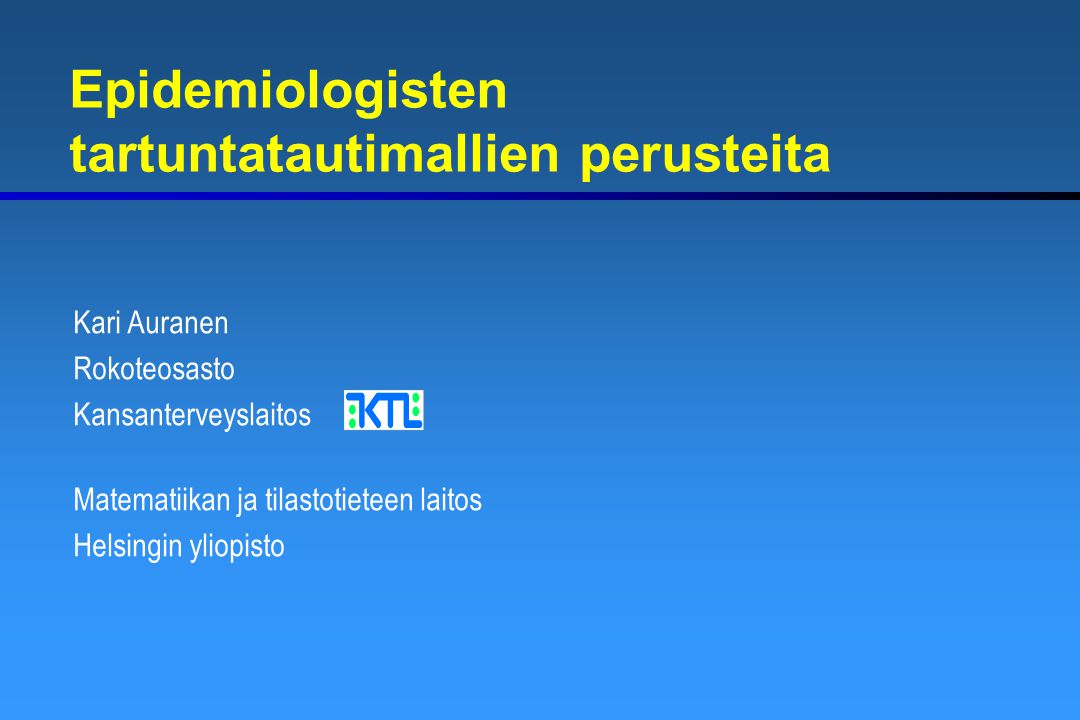 Epidemiologisten tartuntatautimallien perusteita

Kari Auranen
Rokoteosasto
Kansanterveyslaitos KTL

Matematiikan ja tilastotieteen laitos
Helsingin yliopisto